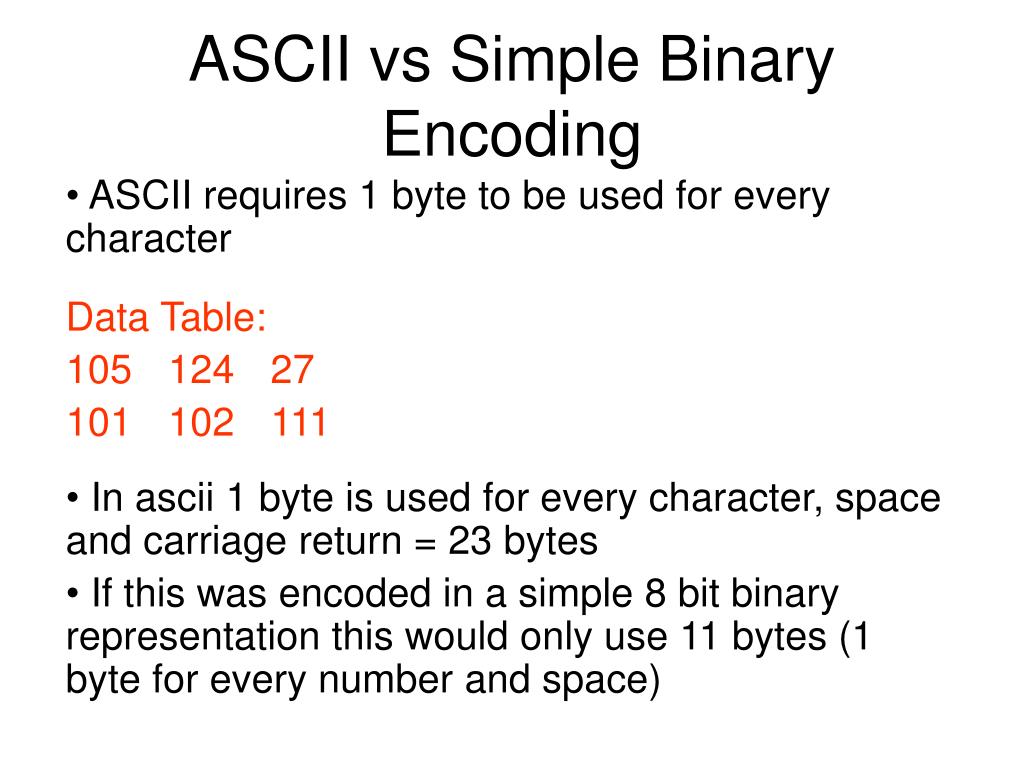 ASCII vs Simple Binary Encoding

• ASCII requires 1 byte to be used for every character

Data Table:
105 124 27
101 102 111

• In ascii 1 byte is used for every character, space and carriage return = 23 bytes

• If this was encoded in a simple 8 bit binary representation this would only use 11 bytes (1 byte for every number and space)